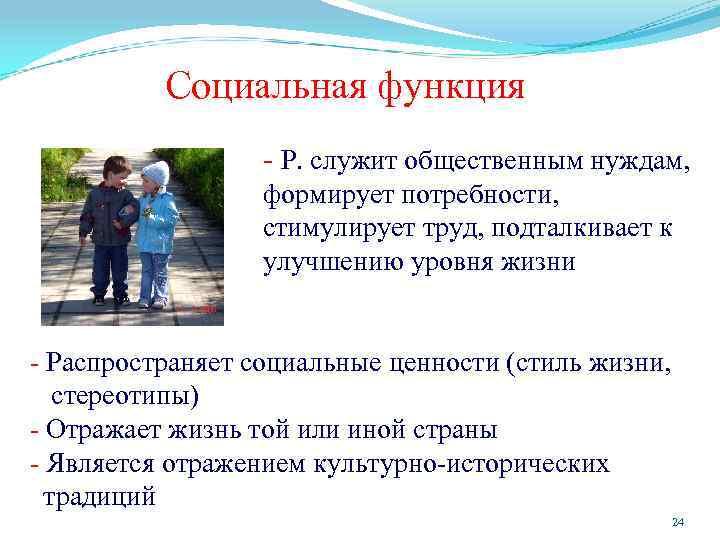 Социальная функция

- Р. служит общественным нуждам, формирует потребности, стимулирует труд, подталкивает к улучшению уровня жизни

- Распространяет социальные ценности (стиль жизни, стереотипы)
- Отражает жизнь той или иной страны
- Является отражением культурно-исторических традиций

24